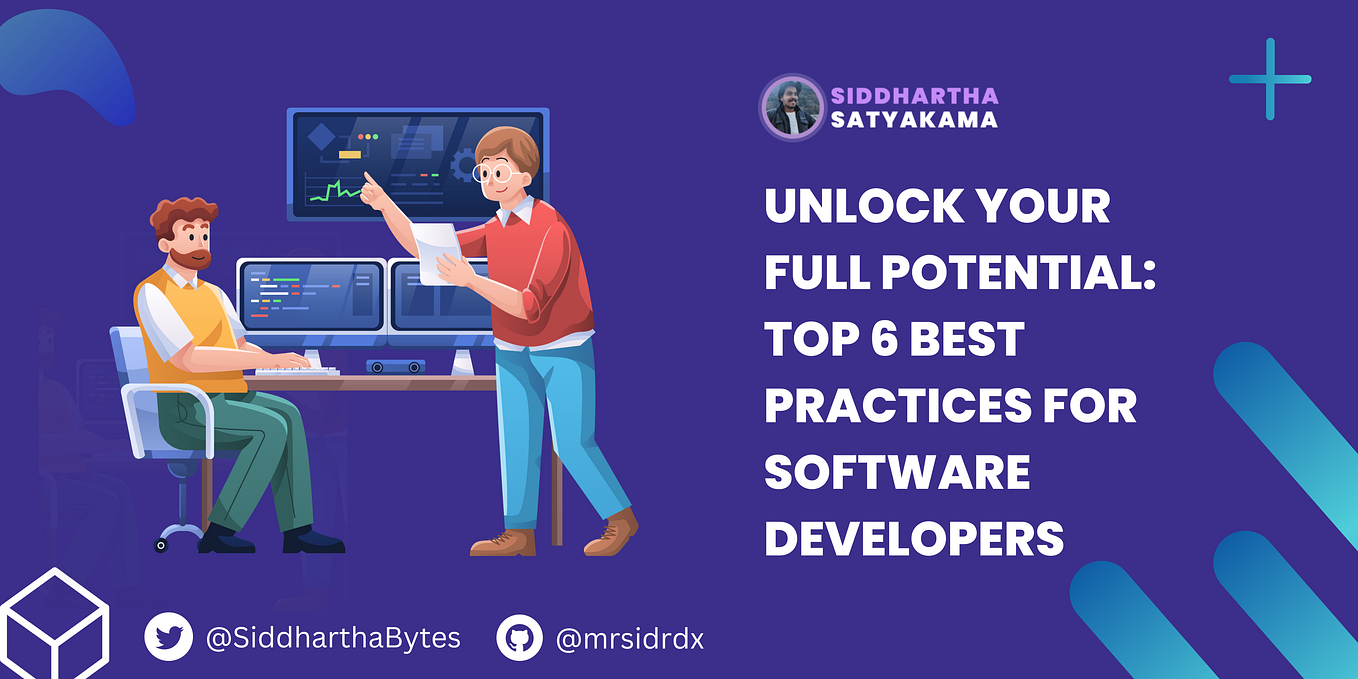 SIDDHARTHA
SATYAKAMA

UNLOCK YOUR FULL POTENTIAL: TOP 6 BEST PRACTICES FOR SOFTWARE DEVELOPERS

@SiddharthaBytes @mrsidrdx